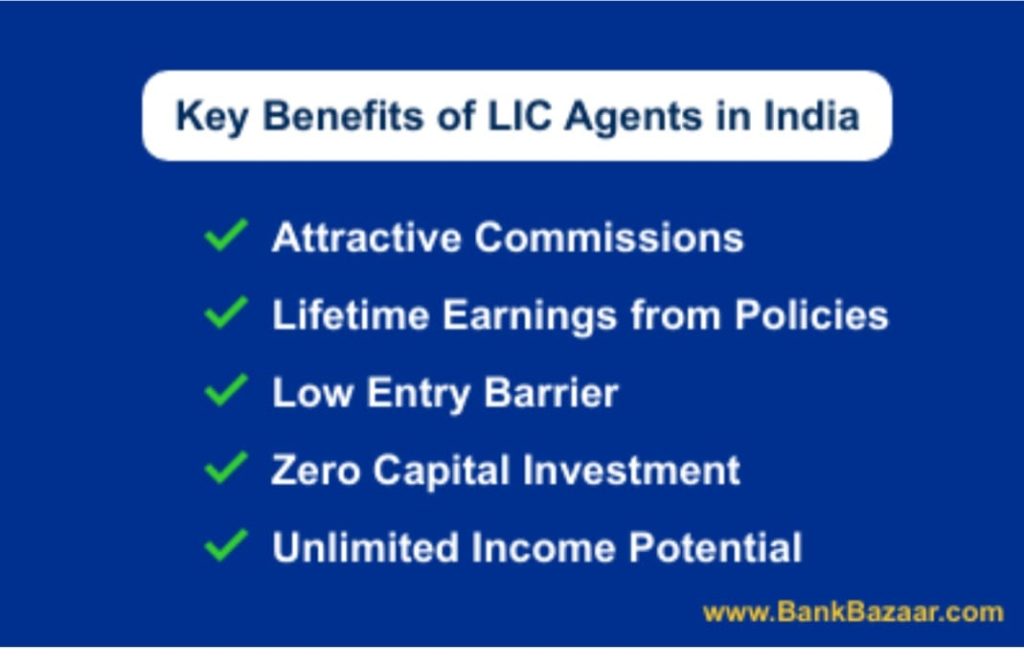 Key Benefits of LIC Agents in India

✓ Attractive Commissions

✓ Lifetime Earnings from Policies

✓ Low Entry Barrier

✓ Zero Capital Investment

✓ Unlimited Income Potential

www.BankBazaar.com